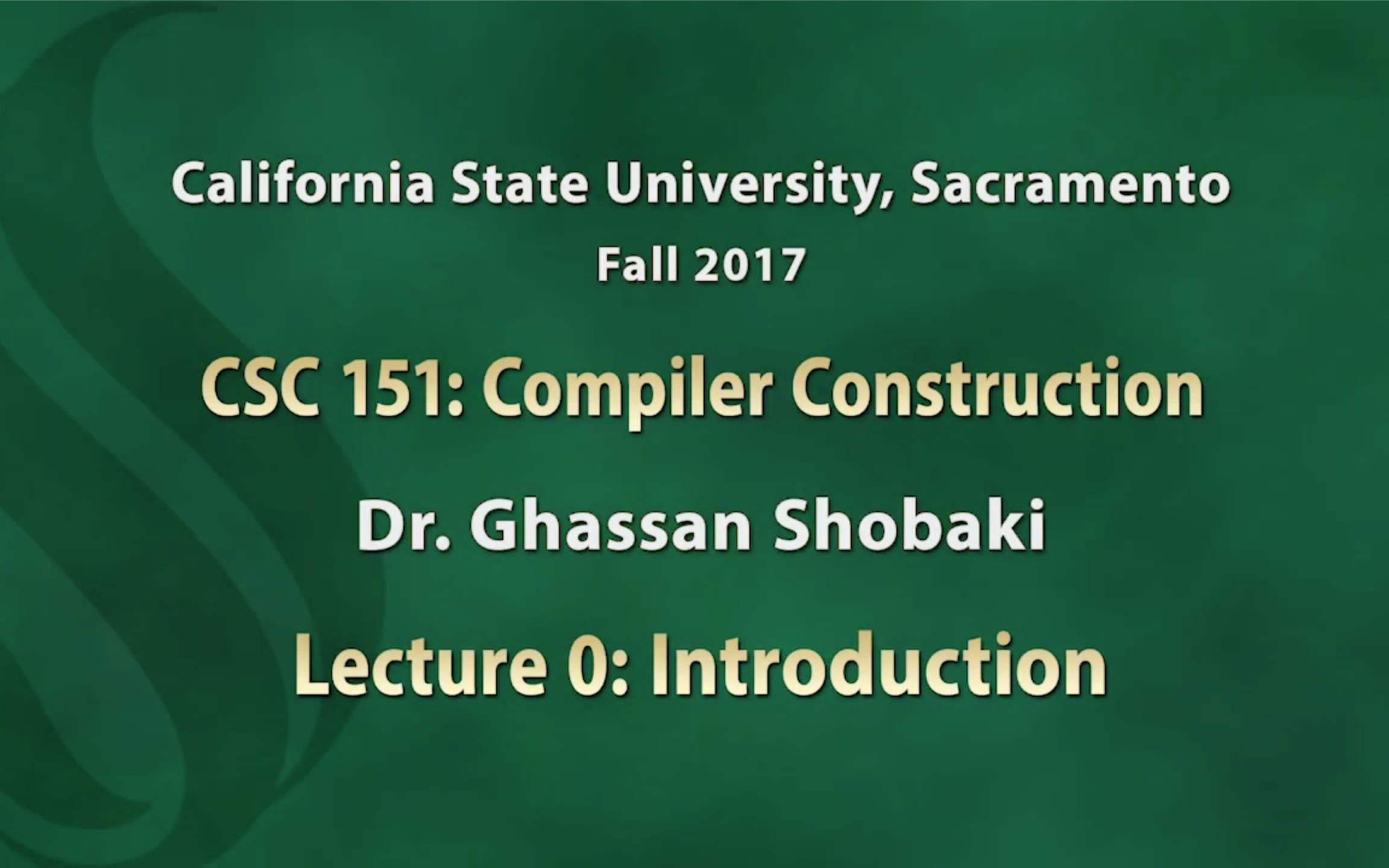 California State University, Sacramento
Fall 2017

CSC 151: Compiler Construction

Dr. Ghassan Shobaki

Lecture 0: Introduction